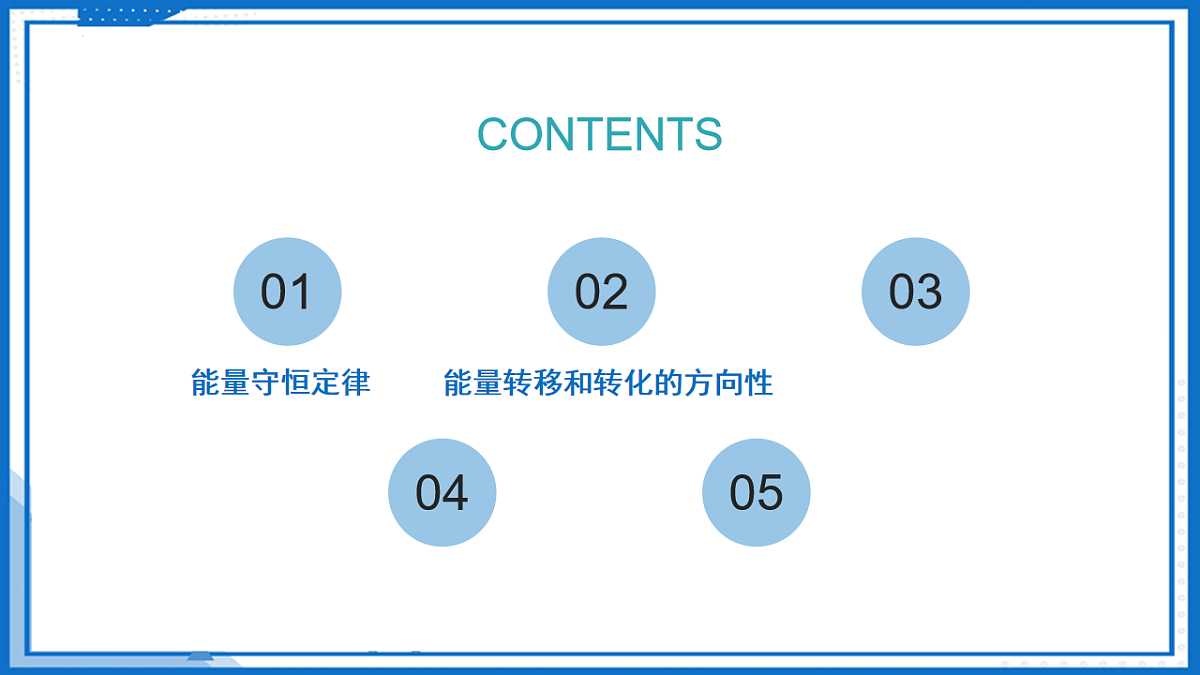 CONTENTS

01

能量守恒定律

02

能量转移和转化的方向性

03

04

05